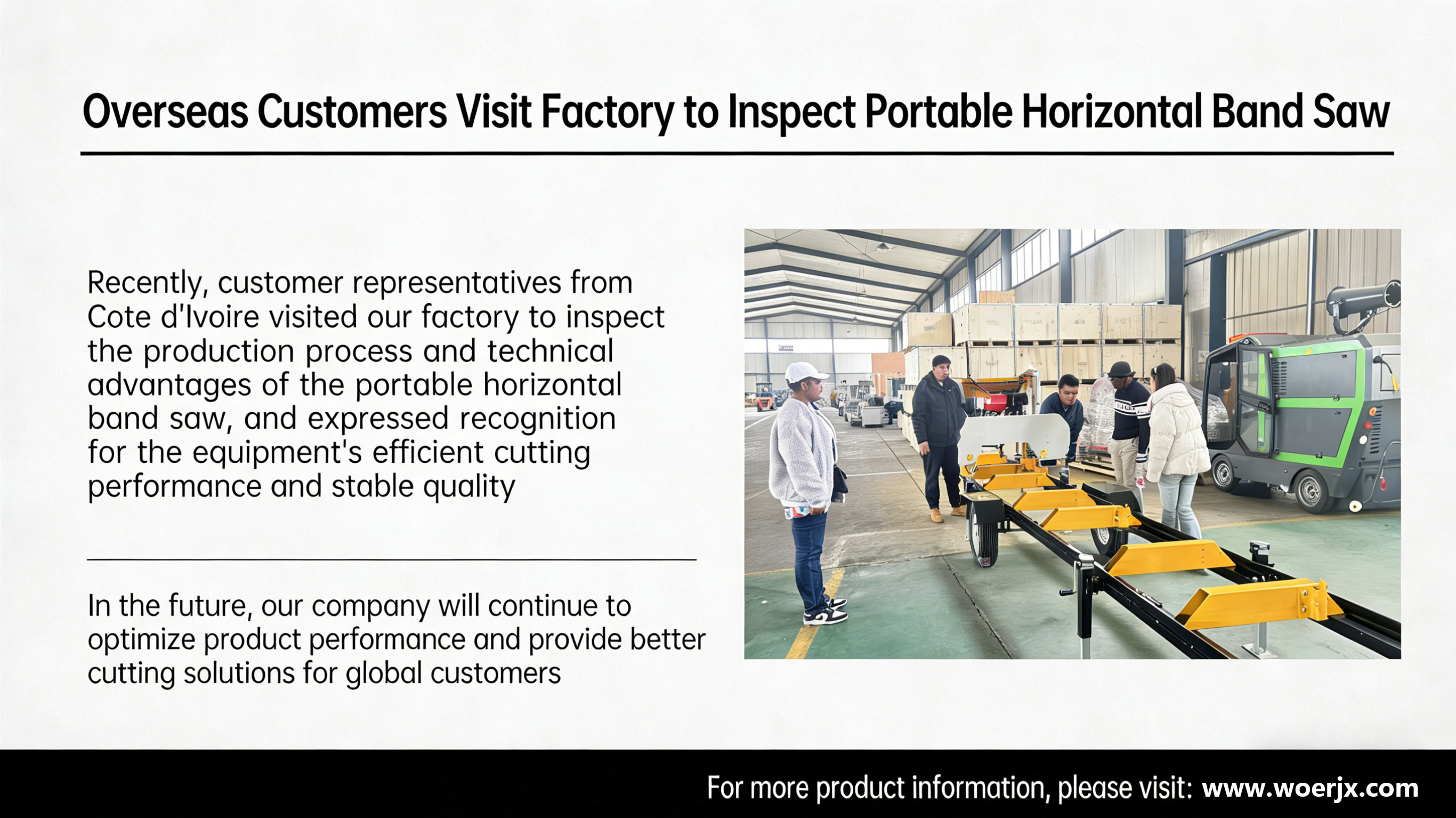 Overseas Customers Visit Factory to Inspect Portable Horizontal Band Saw

Recently, customer representatives from Cote d'Ivoire visited our factory to inspect the production process and technical advantages of the portable horizontal band saw, and expressed recognition for the equipment's efficient cutting performance and stable quality

In the future, our company will continue to optimize product performance and provide better cutting solutions for global customers

For more product information, please visit: www.woerjx.com